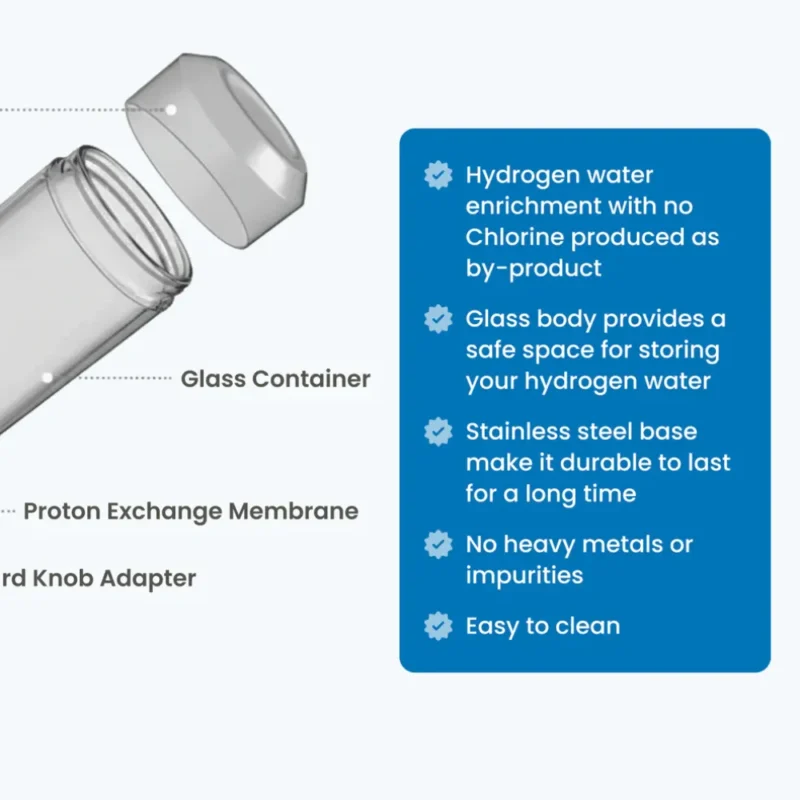 Glass Container

Proton Exchange Membrane

rd Knob Adapter

Hydrogen water enrichment with no Chlorine produced as by-product

Glass body provides a safe space for storing your hydrogen water

Stainless steel base make it durable to last for a long time

No heavy metals or impurities

Easy to clean